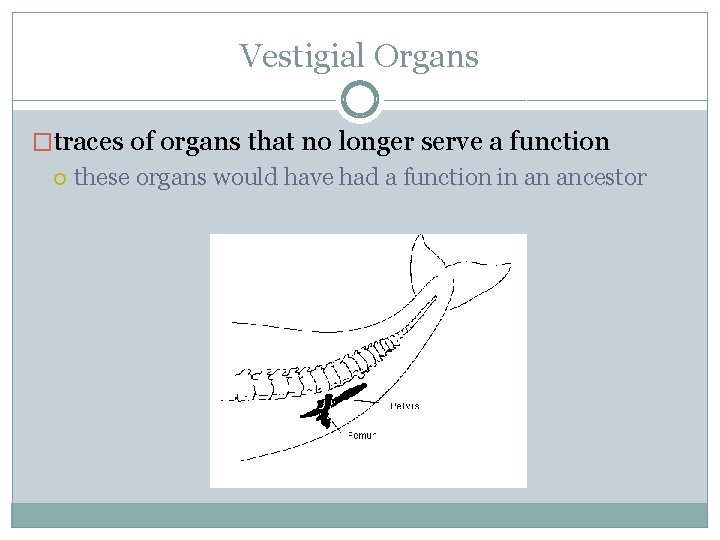 Vestigial Organs

traces of organs that no longer serve a function

these organs would have had a function in an ancestor

Pelvis

Femur